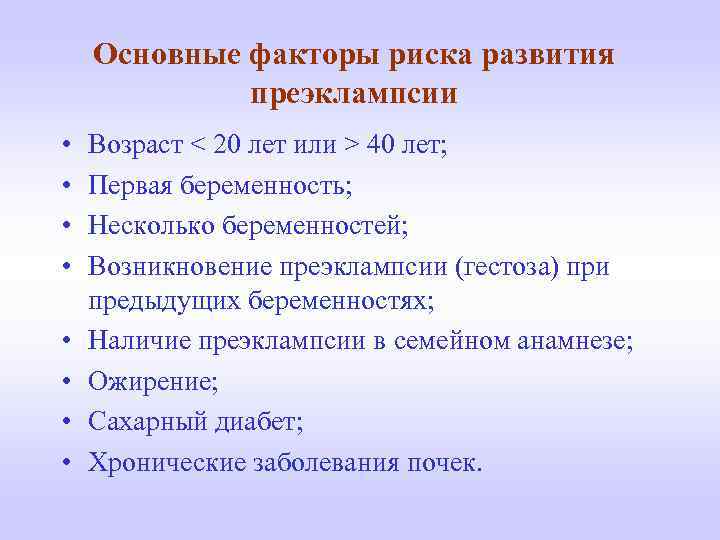 Основные факторы риска развития преэклампсии

• Возраст < 20 лет или > 40 лет;
• Первая беременность;
• Несколько беременностей;
• Возникновение преэклампсии (гестоза) при предыдущих беременностях;
• Наличие преэклампсии в семейном анамнезе;
• Ожирение;
• Сахарный диабет;
• Хронические заболевания почек.